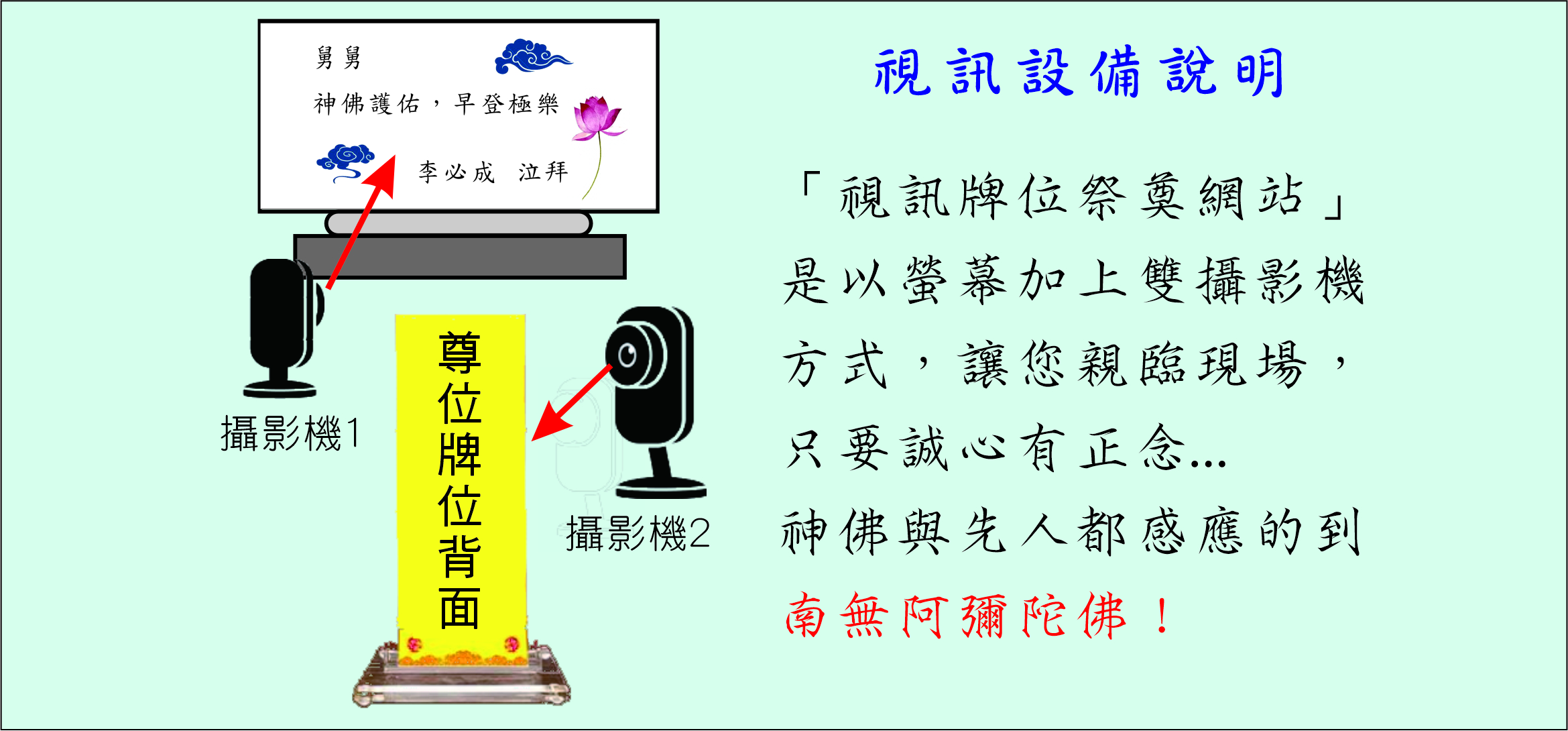 舅舅

神佛護佑，早登極樂

李必成　泣拜

攝影機1

尊位牌位背面

攝影機2

視訊設備說明

「視訊牌位祭奠網站」是以螢幕加上雙攝影機方式，讓您親臨現場，只要誠心有正念...神佛與先人都感應的到

南無阿彌陀佛！